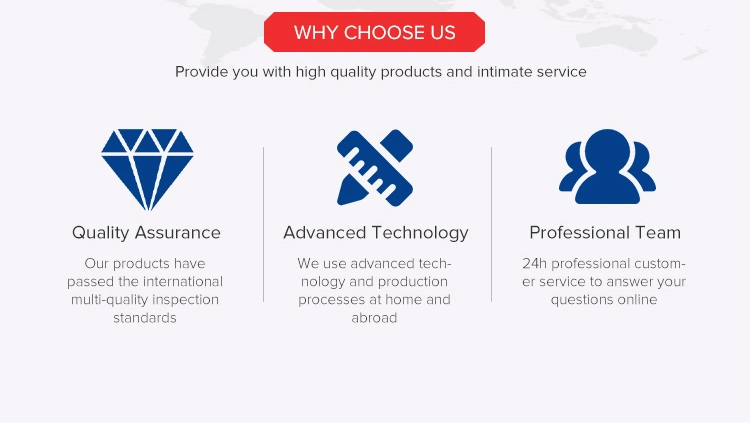 WHY CHOOSE US

Provide you with high quality products and intimate service

Quality Assurance

Our products have passed the international multi-quality inspection standards

Advanced Technology

We use advanced technology and production processes at home and abroad

Professional Team

24h professional customer service to answer your questions online